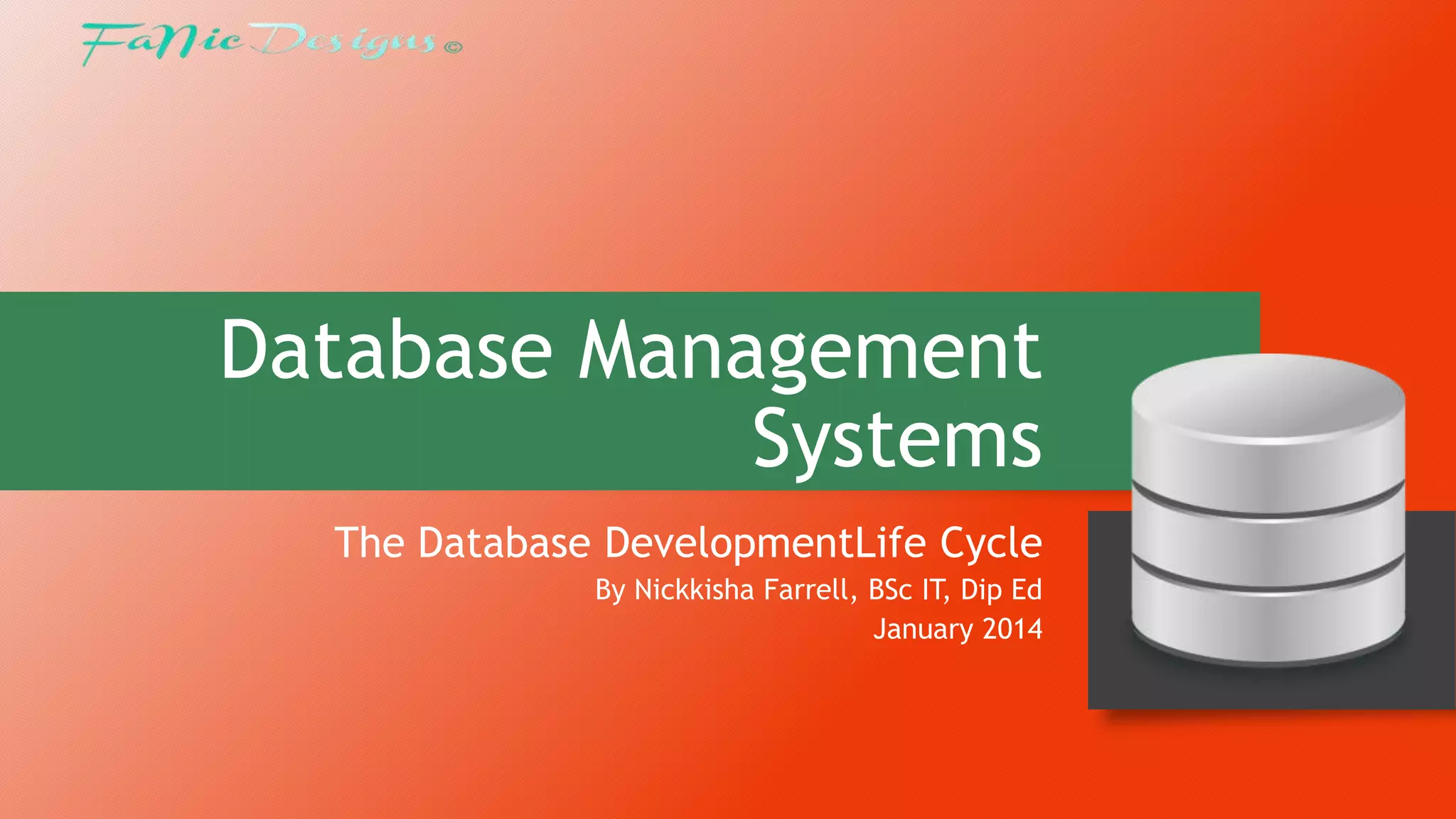 FaNic Designs ©

Database Management Systems

The Database DevelopmentLife Cycle
By Nickkisha Farrell, BSc IT, Dip Ed
January 2014